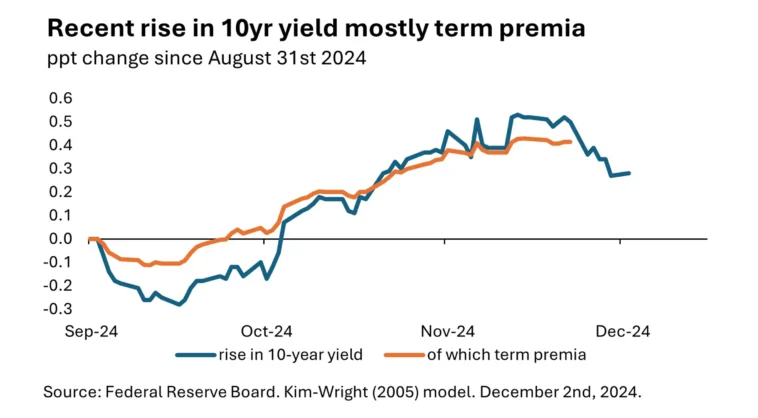 Recent rise in 10yr yield mostly term premia
ppt change since August 31st 2024

0.6
0.5
0.4
0.3
0.2
0.1
0.0
-0.1
-0.2
-0.3

Sep-24
Oct-24
Nov-24
Dec-24

rise in 10-year yield
of which term premia

Source: Federal Reserve Board. Kim-Wright (2005) model. December 2nd, 2024.